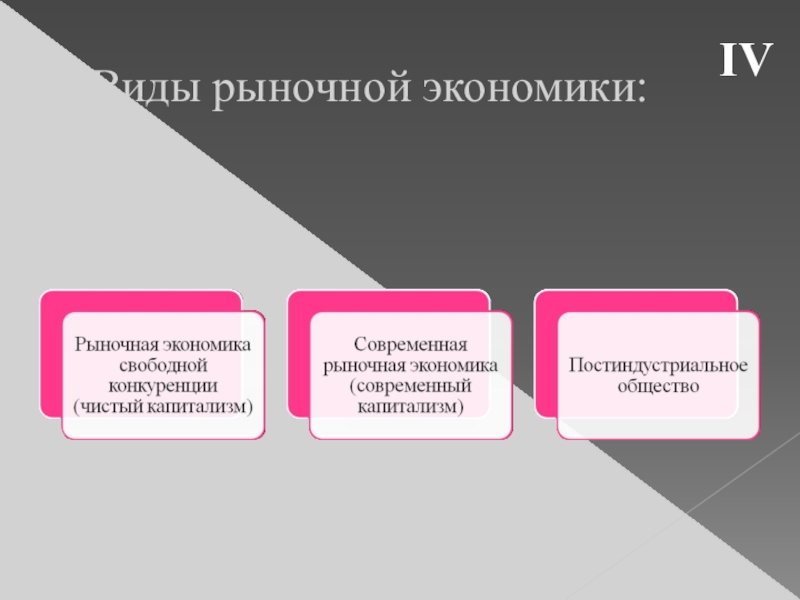 IV

Виды рыночной экономики:

Рыночная экономика свободной конкуренции (чистый капитализм)

Современная рыночная экономика (современный капитализм)

Постиндустриальное общество